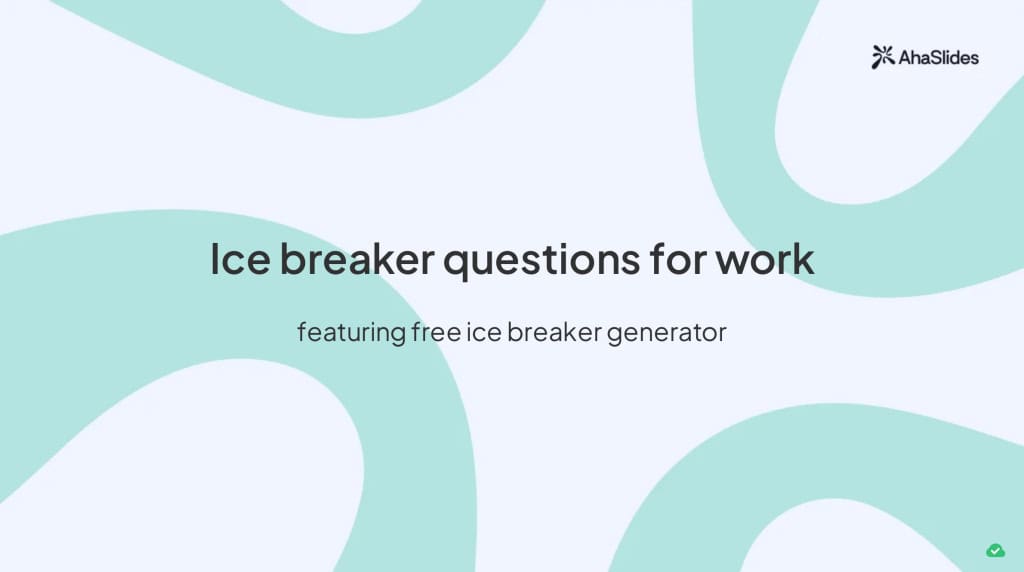 AhaSlides

Ice breaker questions for work

featuring free ice breaker generator